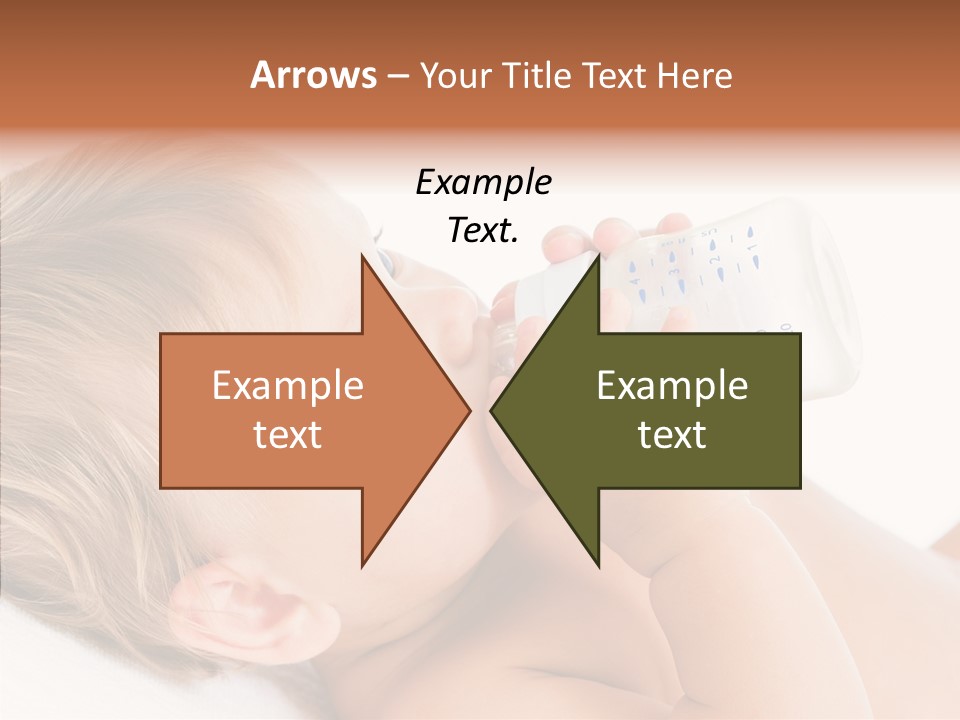 Arrows – Your Title Text Here

Example Text.

Example text

Example text